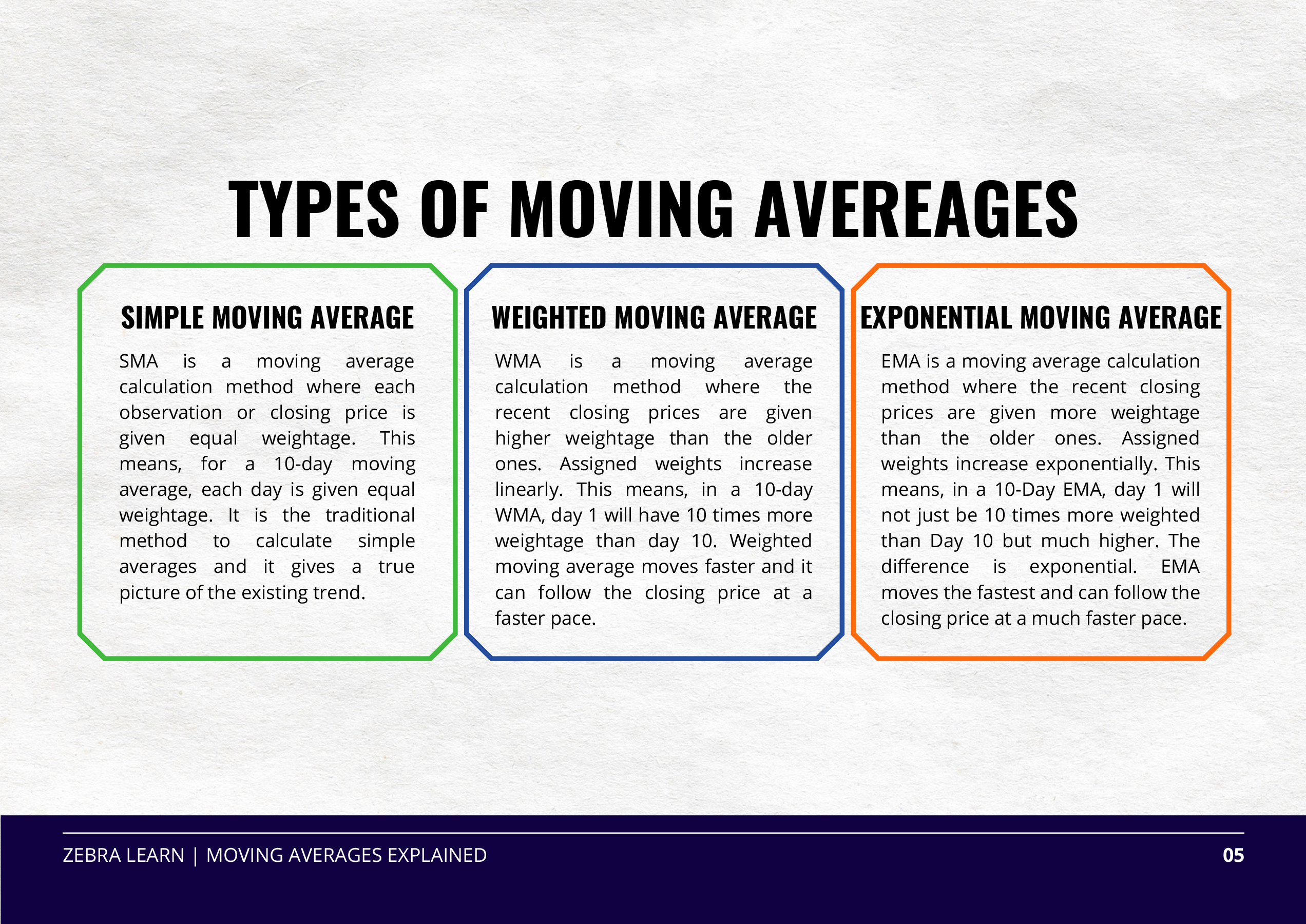 TYPES OF MOVING AVEREAGES

SIMPLE MOVING AVERAGE

SMA is a moving average calculation method where each observation or closing price is given equal weightage. This means, for a 10-day moving average, each day is given equal weightage. It is the traditional method to calculate simple averages and it gives a true picture of the existing trend.

WEIGHTED MOVING AVERAGE

WMA is a moving average calculation method where the recent closing prices are given higher weightage than the older ones. Assigned weights increase linearly. This means, in a 10-day WMA, day 1 will have 10 times more weightage than day 10. Weighted moving average moves faster and it can follow the closing price at a faster pace.

EXPONENTIAL MOVING AVERAGE

EMA is a moving average calculation method where the recent closing prices are given more weightage than the older ones. Assigned weights increase exponentially. This means, in a 10-Day EMA, day 1 will not just be 10 times more weighted than Day 10 but much higher. The difference is exponential. EMA moves the fastest and can follow the closing price at a much faster pace.

ZEBRA LEARN | MOVING AVERAGES EXPLAINED

05